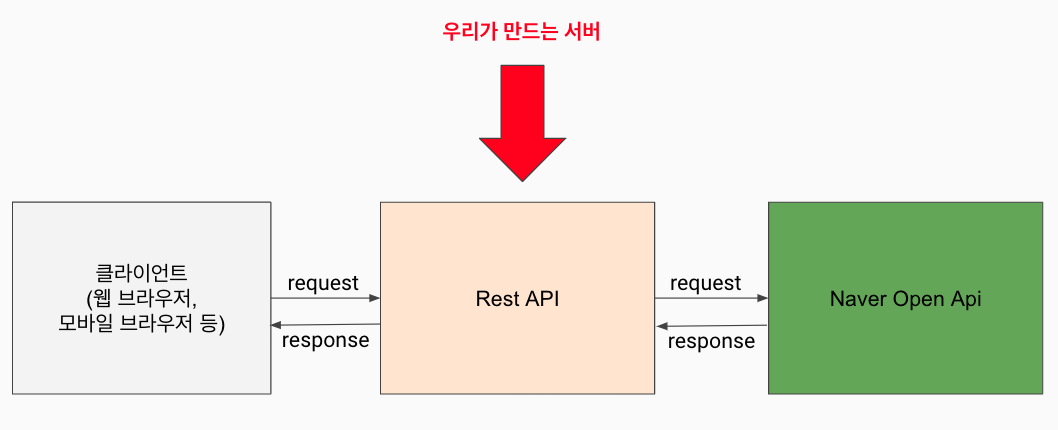 우리가 만드는 서버

클라이언트
(웹 브라우저,
모바일 브라우저 등)

request

response

Rest API

request

response

Naver Open Api